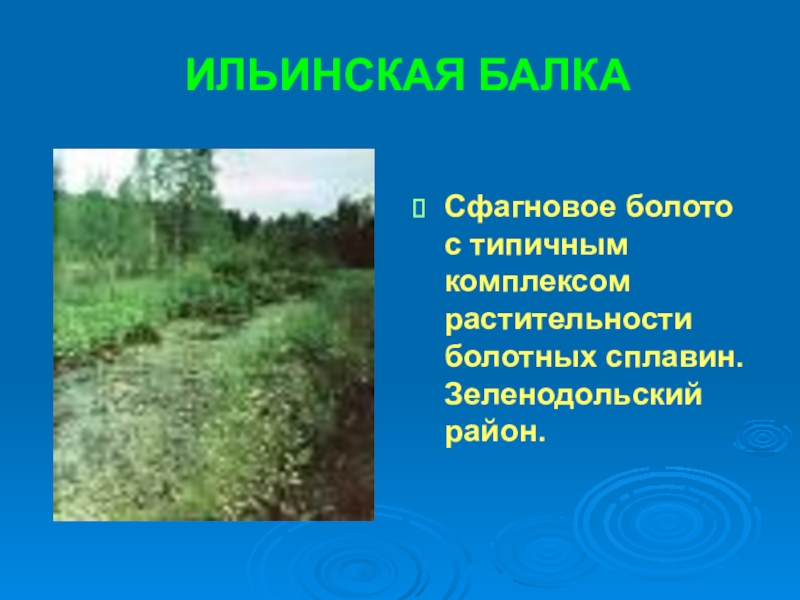 ИЛЬИНСКАЯ БАЛКА

Сфагновое болото с типичным комплексом растительности болотных сплавин. Зеленодольский район.